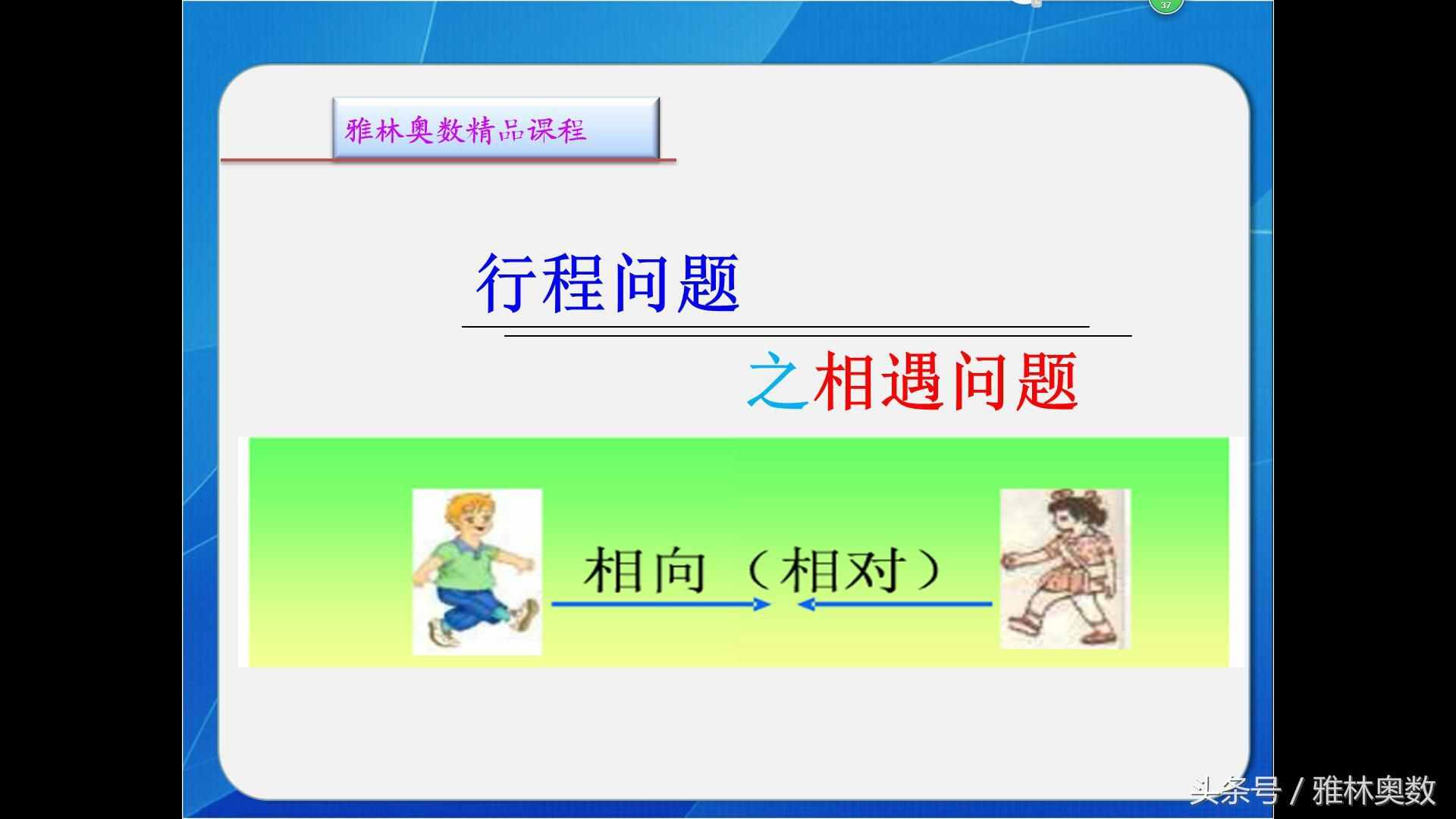 37

雅林奥数精品课程

行程问题

之相遇问题

相向（相对）

头条号 / 雅林奥数